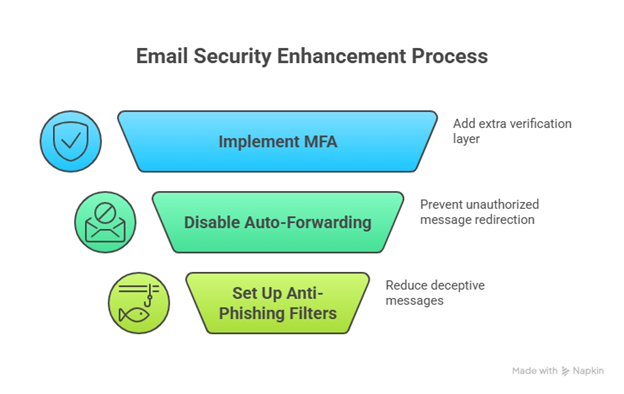 Email Security Enhancement Process

Implement MFA

Add extra verification layer

Disable Auto-Forwarding

Prevent unauthorized message redirection

Set Up Anti-Phishing Filters

Reduce deceptive messages

Made with Napkin